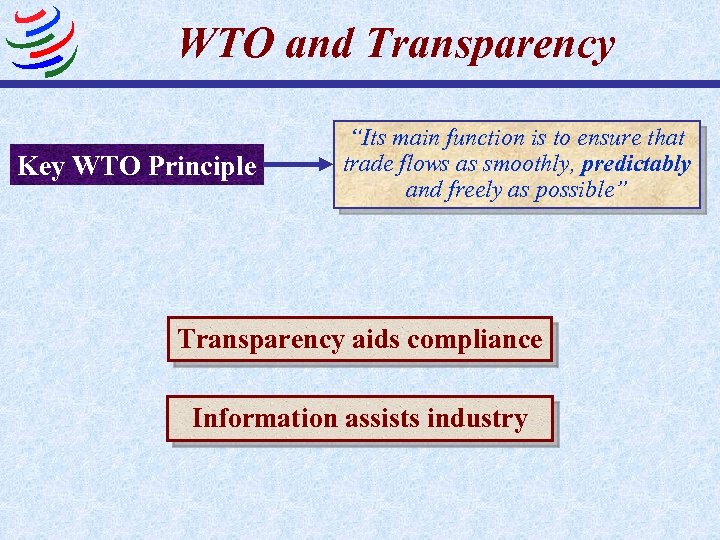 WTO and Transparency

Key WTO Principle

"Its main function is to ensure that trade flows as smoothly, predictably and freely as possible"

Transparency aids compliance

Information assists industry